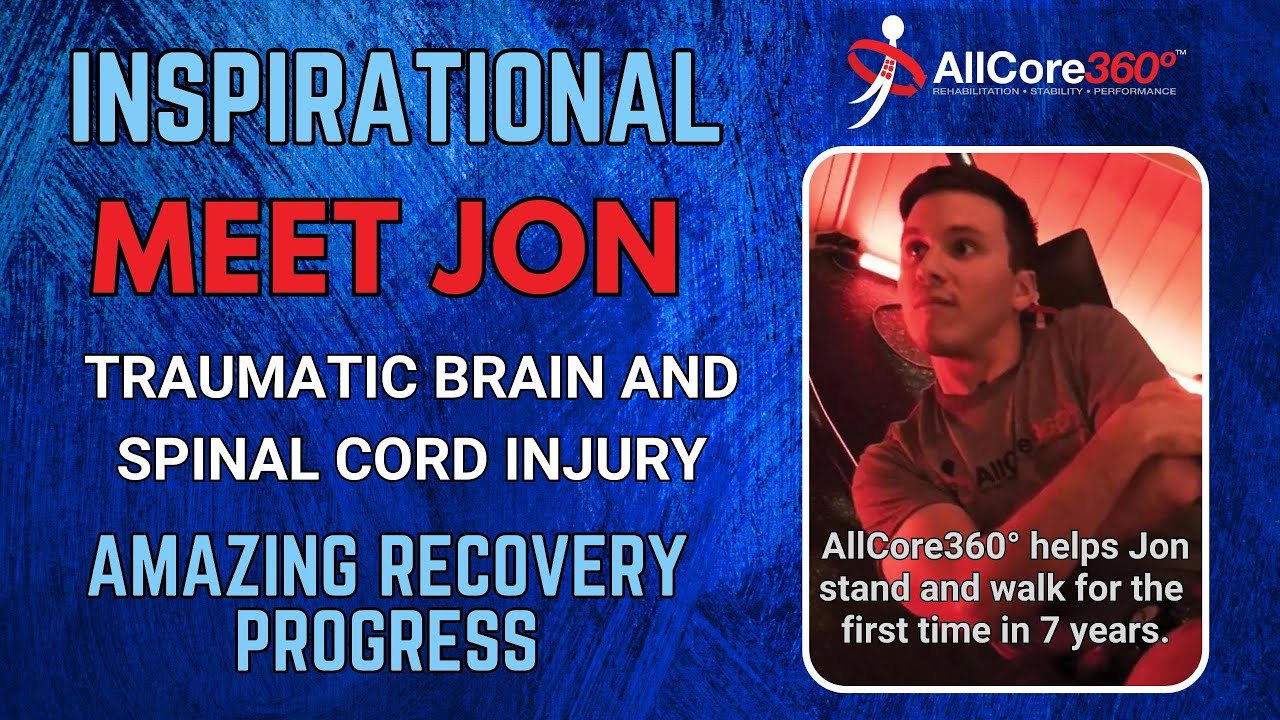 INSPIRATIONAL
MEET JON
TRAUMATIC BRAIN AND SPINAL CORD INJURY
AMAZING RECOVERY PROGRESS

AllCore360°™
REHABILITATION • STABILITY • PERFORMANCE

AllCore360° helps Jon stand and walk for the first time in 7 years.